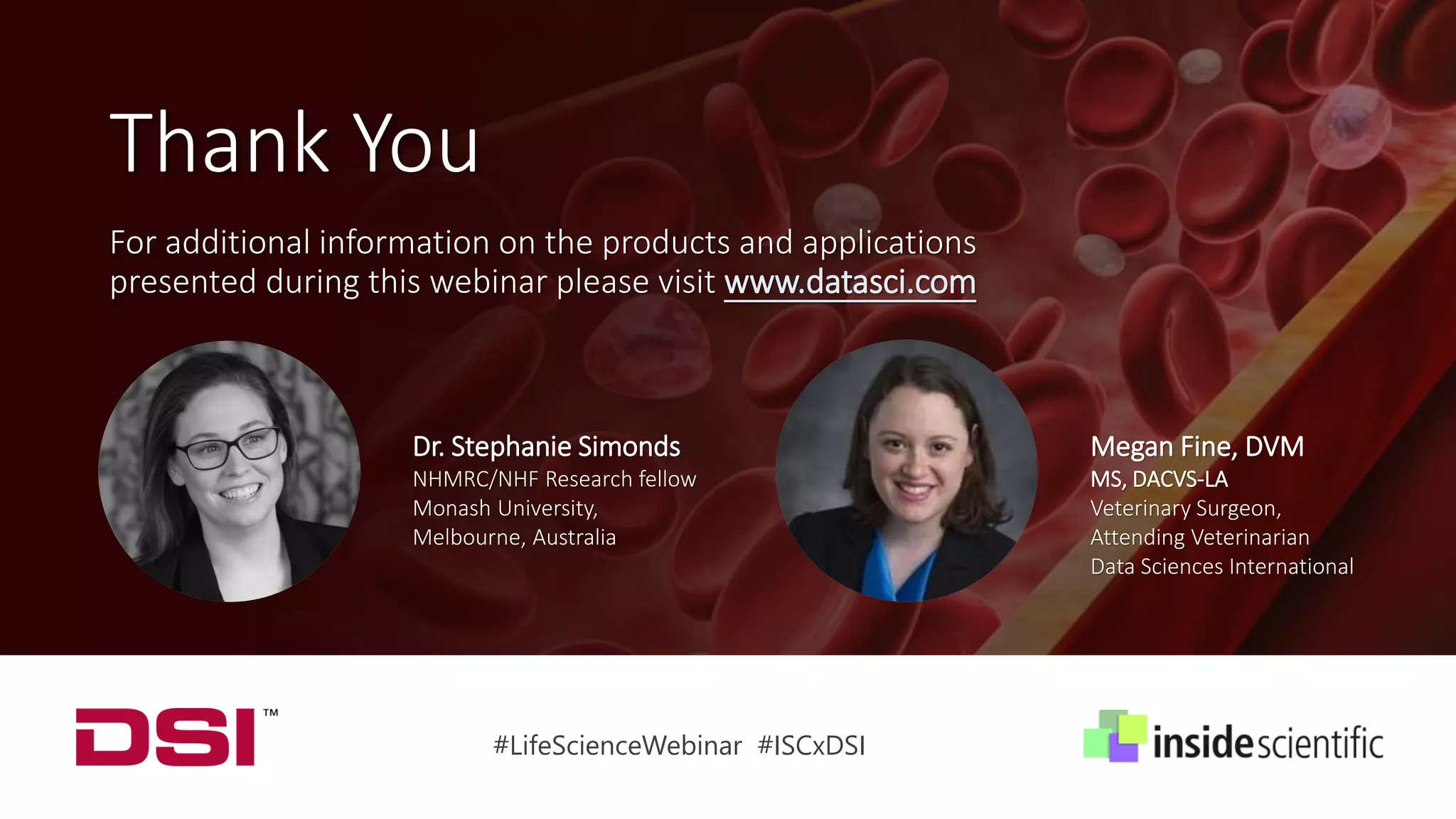 Thank You

For additional information on the products and applications presented during this webinar please visit www.datasci.com

Dr. Stephanie Simonds
NHMRC/NHF Research fellow
Monash University,
Melbourne, Australia

Megan Fine, DVM
MS, DACVS-LA
Veterinary Surgeon,
Attending Veterinarian
Data Sciences International

DSI™

#LifeScienceWebinar #ISCxDSI

insidescientific